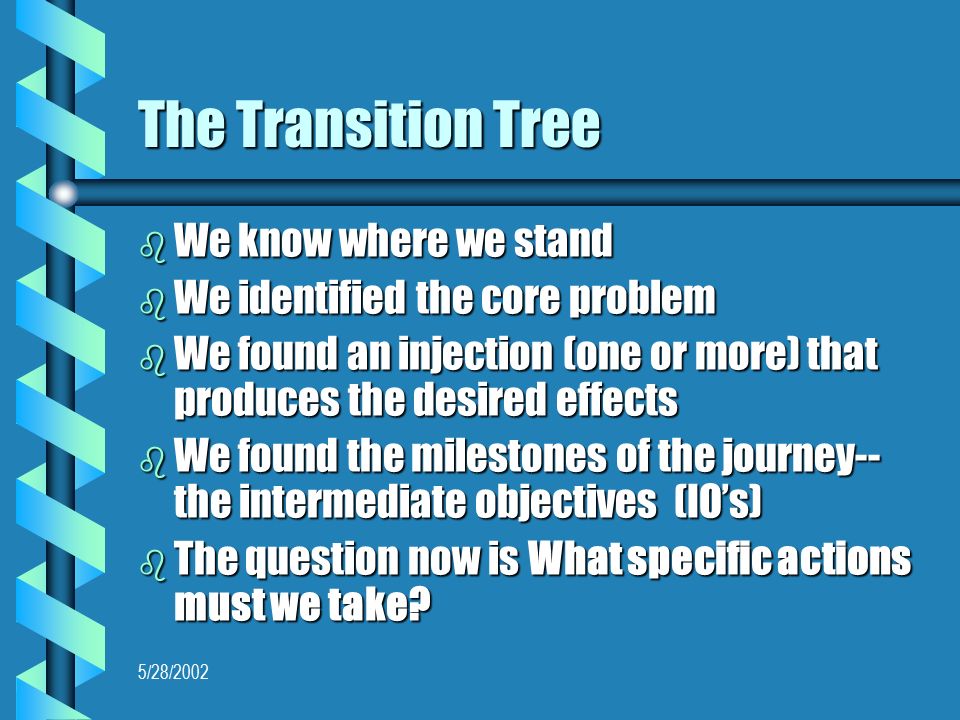 The Transition Tree

- We know where we stand
- We identified the core problem
- We found an injection (one or more) that produces the desired effects
- We found the milestones of the journey-- the intermediate objectives (IO's)
- The question now is What specific actions must we take?

5/28/2002